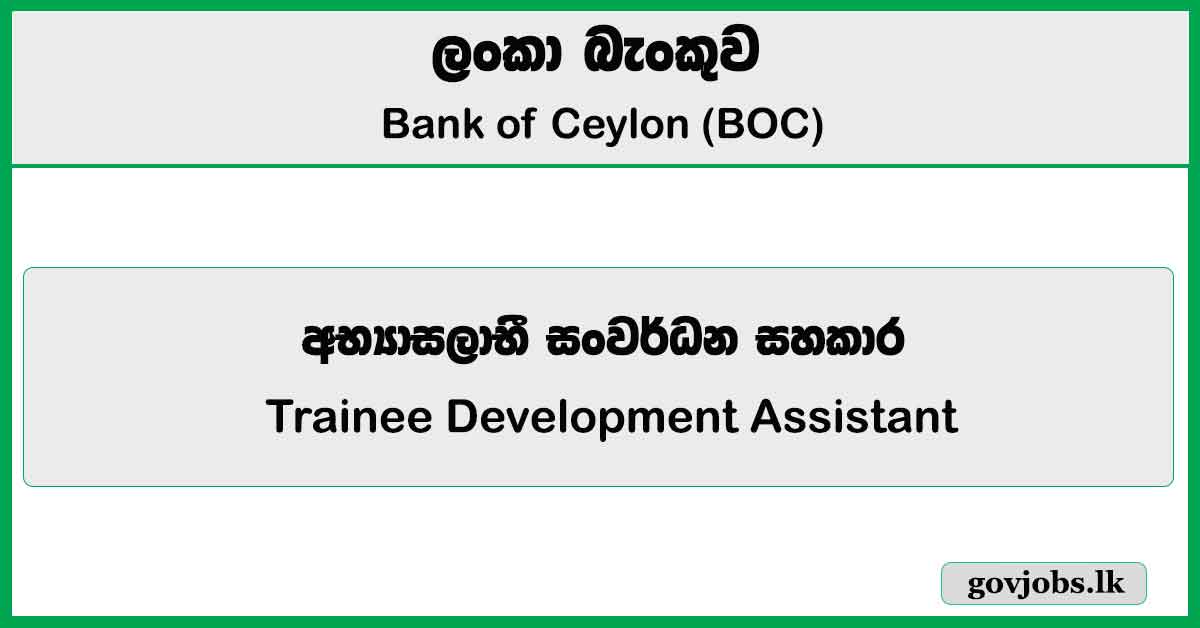 ලංකා බැංකුව

Bank of Ceylon (BOC)

අභ්‍යාසලාභී සංවර්ධන සහකාර

Trainee Development Assistant

govjobs.lk